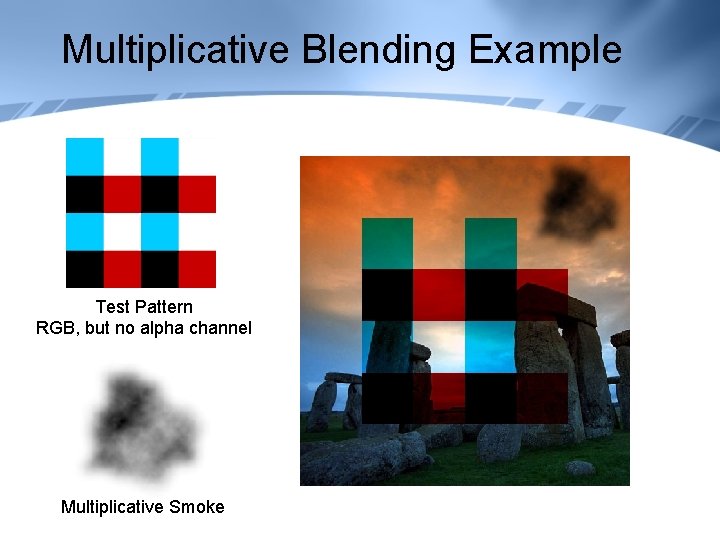 Multiplicative Blending Example

Test Pattern
RGB, but no alpha channel

Multiplicative Smoke